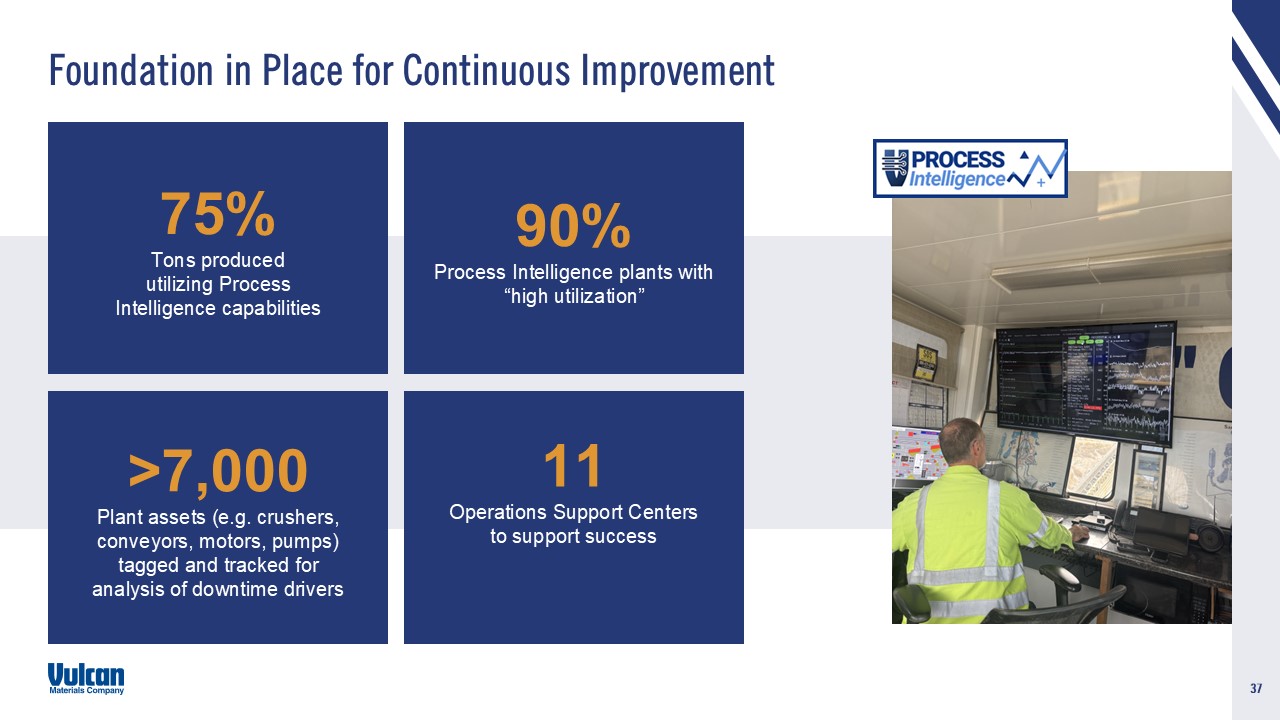 Foundation in Place for Continuous Improvement

75%
Tons produced utilizing Process Intelligence capabilities

90%
Process Intelligence plants with “high utilization”

>7,000
Plant assets (e.g. crushers, conveyors, motors, pumps) tagged and tracked for analysis of downtime drivers

11
Operations Support Centers to support success

PROCESS Intelligence

Vulcan
Materials Company

37